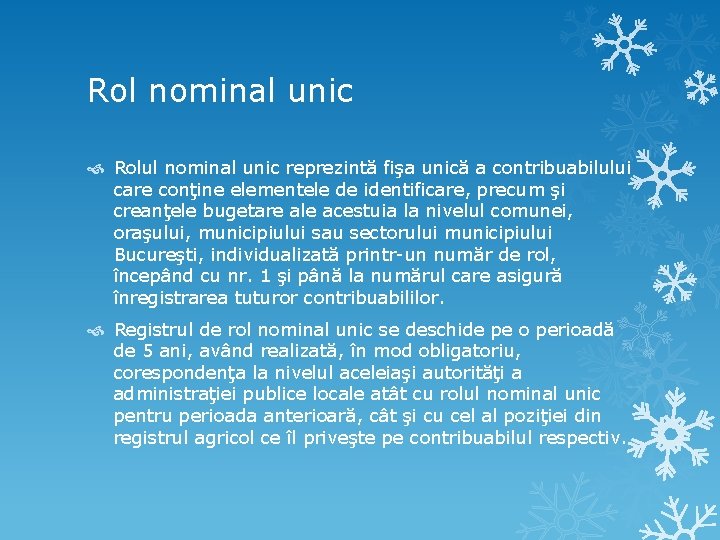 Rol nominal unic

Rolul nominal unic reprezintă fişa unică a contribuabilului care conţine elementele de identificare, precum şi creanţele bugetare ale acestuia la nivelul comunei, oraşului, municipiului sau sectorului municipiului Bucureşti, individualizată printr-un număr de rol, începând cu nr. 1 şi până la numărul care asigură înregistrarea tuturor contribuabililor.

Registrul de rol nominal unic se deschide pe o perioadă de 5 ani, având realizată, în mod obligatoriu, corespondenţa la nivelul aceleiaşi autorităţi a administraţiei publice locale atât cu rolul nominal unic pentru perioada anterioară, cât şi cu cel al poziţiei din registrul agricol ce îl priveşte pe contribuabilul respectiv.